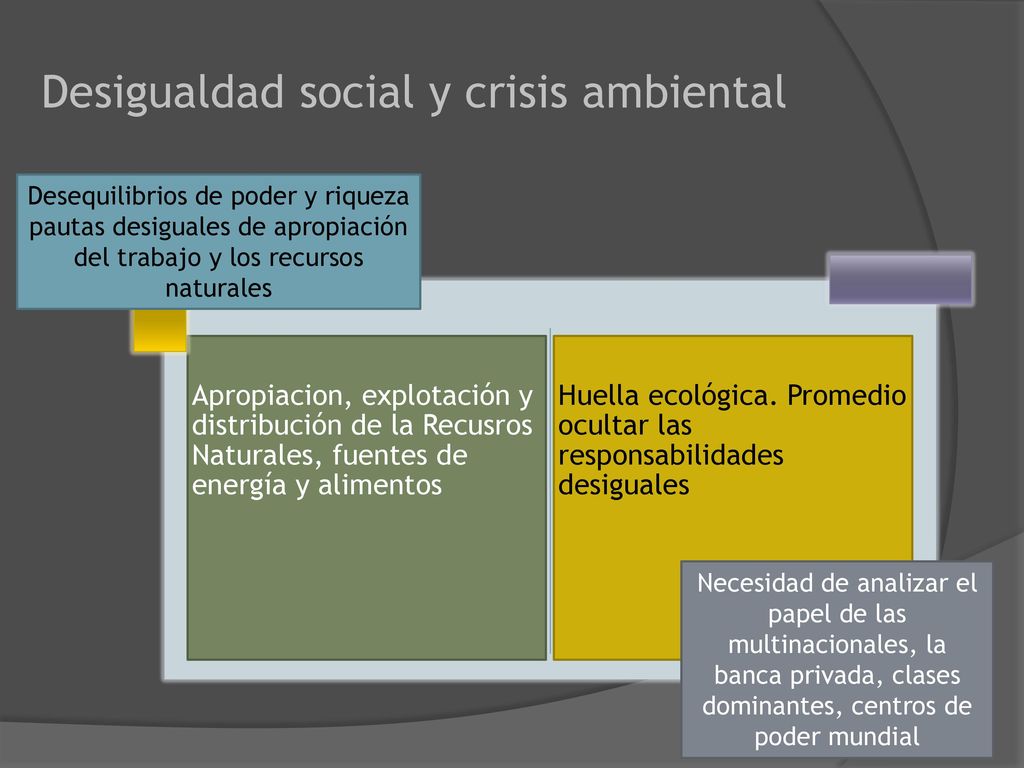 Desigualdad social y crisis ambiental

Desequilibrios de poder y riqueza pautas desiguales de apropiación del trabajo y los recursos naturales

Apropiacion, explotación y distribución de la Recusros Naturales, fuentes de energía y alimentos

Huella ecológica. Promedio ocultar las responsabilidades desiguales

Necesidad de analizar el papel de las multinacionales, la banca privada, clases dominantes, centros de poder mundial